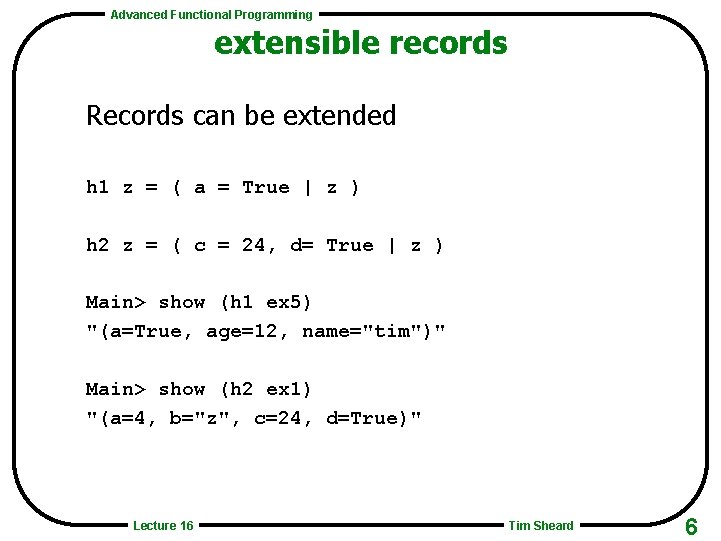 Advanced Functional Programming

extensible records

Records can be extended

h1 z = ( a = True | z )

h2 z = ( c = 24, d= True | z )

Main> show (h1 ex5)
"(a=True, age=12, name="tim")"

Main> show (h2 ex1)
"(a=4, b="z", c=24, d=True)"

Lecture 16

Tim Sheard

6